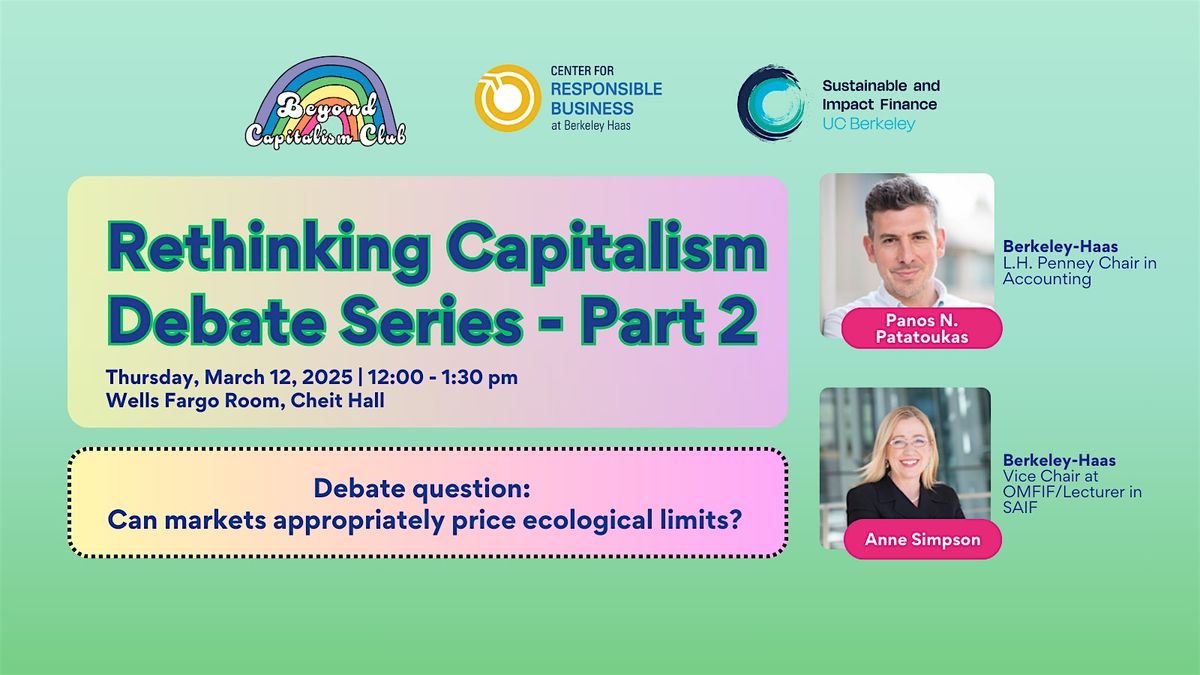 Beyond Capitalism Club

CENTER FOR RESPONSIBLE BUSINESS at Berkeley Haas

Sustainable and Impact Finance UC Berkeley

Rethinking Capitalism Debate Series - Part 2

Thursday, March 12, 2025 | 12:00 - 1:30 pm
Wells Fargo Room, Cheit Hall

Debate question:
Can markets appropriately price ecological limits?

Panos N. Patatoukas

Berkeley-Haas
L.H. Penney Chair in Accounting

Anne Simpson

Berkeley-Haas
Vice Chair at OMFIF/Lecturer in SAIF